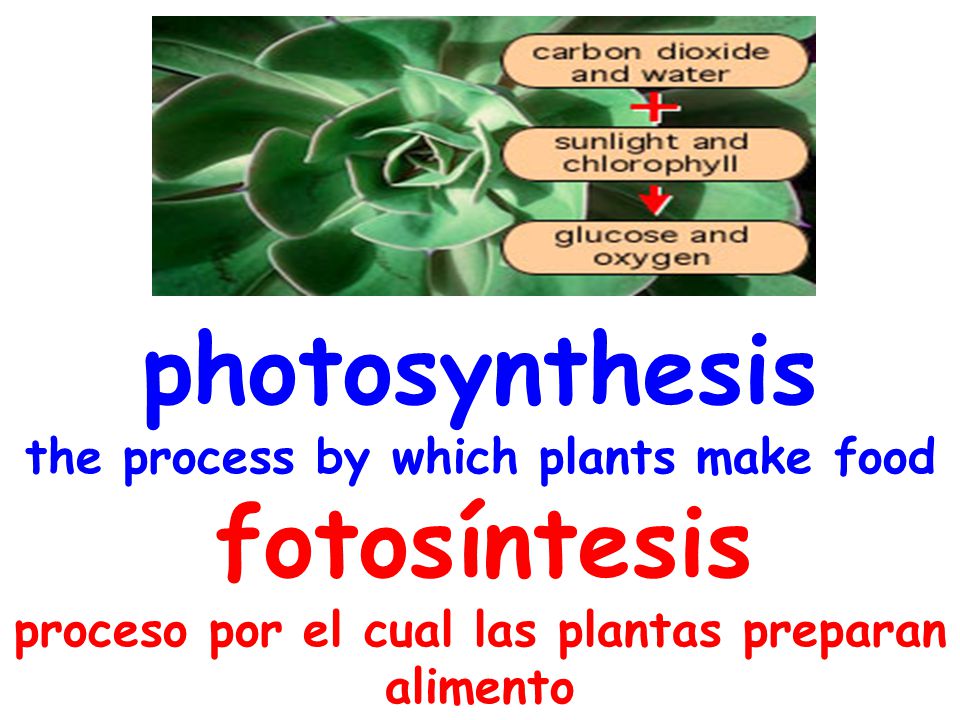 carbon dioxide and water

+

sunlight and chlorophyll

glucose and oxygen

photosynthesis

the process by which plants make food

fotosíntesis

proceso por el cual las plantas preparan alimento